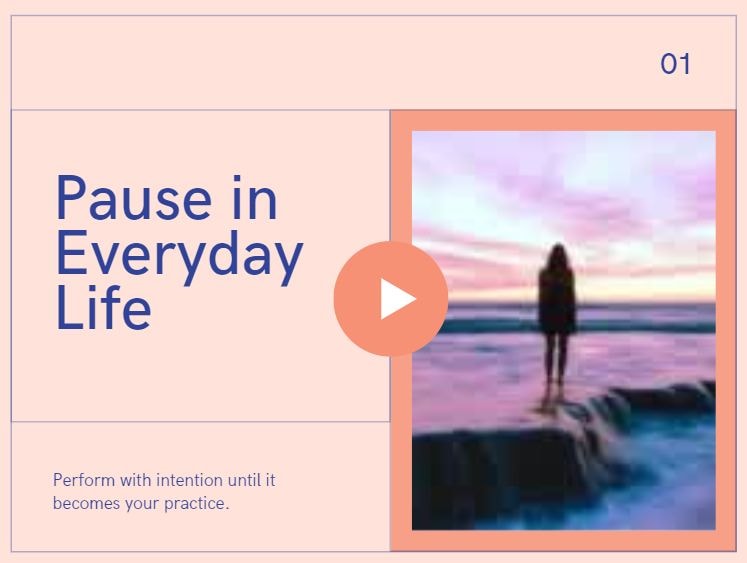 01

Pause in Everyday Life

Perform with intention until it becomes your practice.